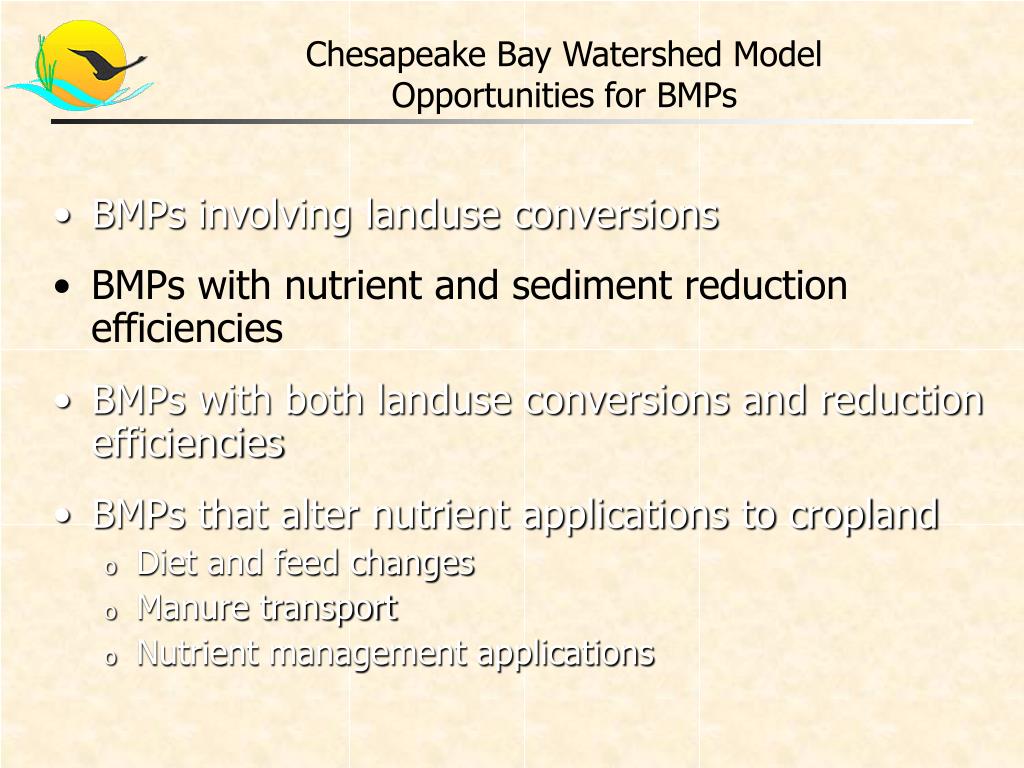 Chesapeake Bay Watershed Model
Opportunities for BMPs

• BMPs involving landuse conversions

• BMPs with nutrient and sediment reduction efficiencies

• BMPs with both landuse conversions and reduction efficiencies

• BMPs that alter nutrient applications to cropland
  o Diet and feed changes
  o Manure transport
  o Nutrient management applications